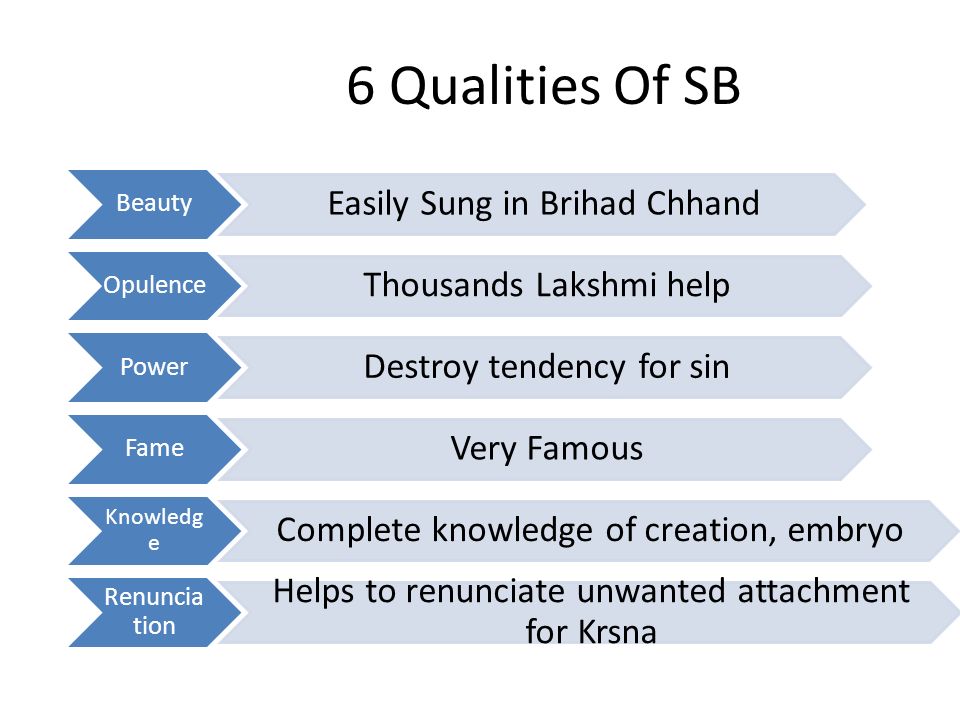 6 Qualities Of SB

Beauty
Easily Sung in Brihad Chhand

Opulence
Thousands Lakshmi help

Power
Destroy tendency for sin

Fame
Very Famous

Knowledge
Complete knowledge of creation, embryo

Renunciation
Helps to renunciate unwanted attachment for Krsna